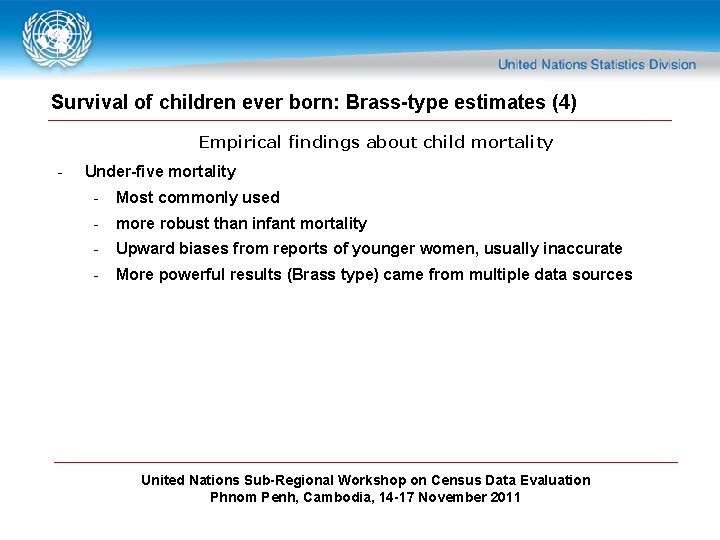 United Nations Statistics Division

Survival of children ever born: Brass-type estimates (4)

Empirical findings about child mortality

- Under-five mortality
  - Most commonly used
  - more robust than infant mortality
  - Upward biases from reports of younger women, usually inaccurate
  - More powerful results (Brass type) came from multiple data sources

United Nations Sub-Regional Workshop on Census Data Evaluation
Phnom Penh, Cambodia, 14-17 November 2011